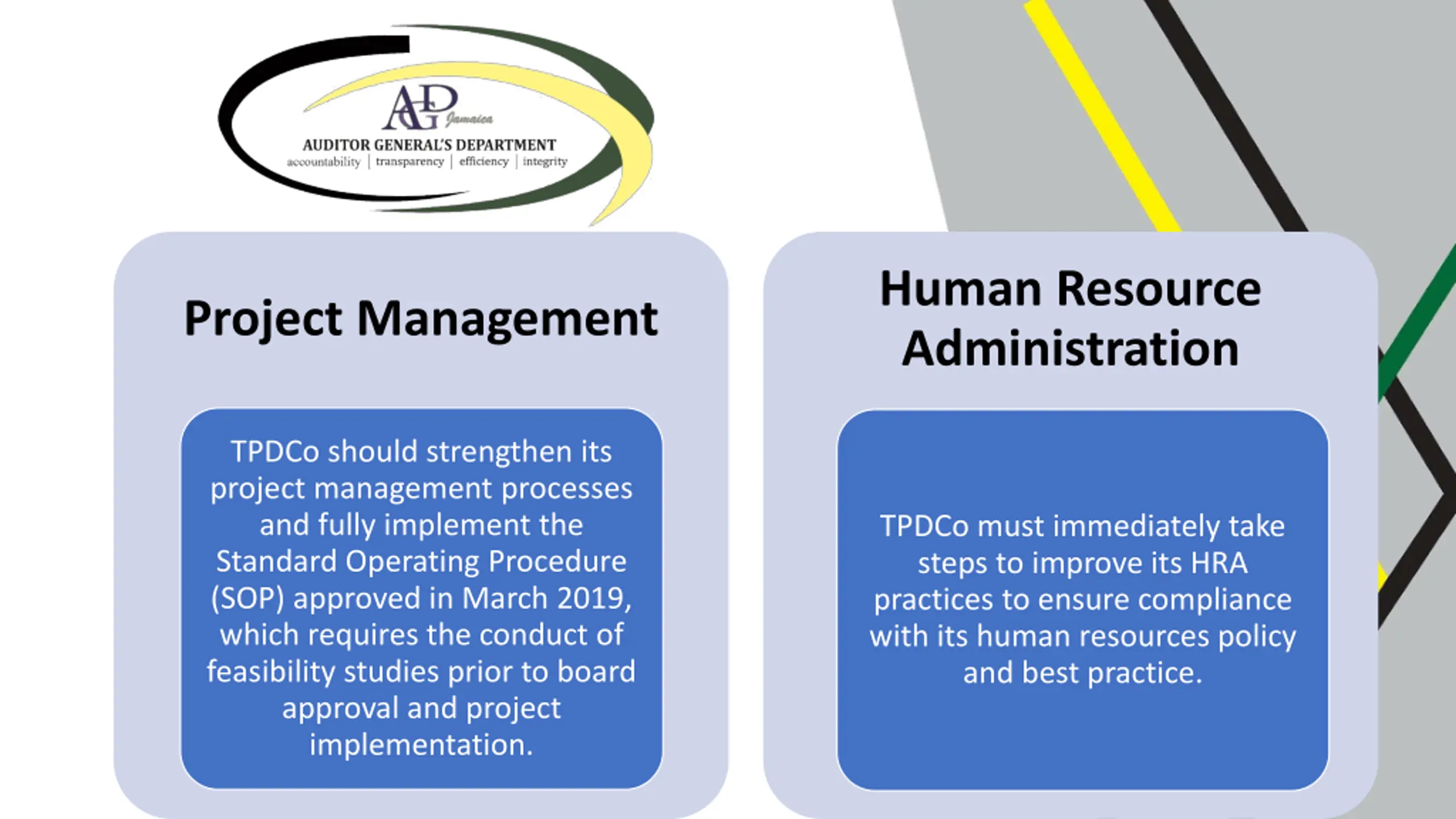 AGD Jamaica
AUDITOR GENERAL'S DEPARTMENT
accountability | transparency | efficiency | integrity

Project Management

TPDCo should strengthen its project management processes and fully implement the Standard Operating Procedure (SOP) approved in March 2019, which requires the conduct of feasibility studies prior to board approval and project implementation.

Human Resource Administration

TPDCo must immediately take steps to improve its HRA practices to ensure compliance with its human resources policy and best practice.